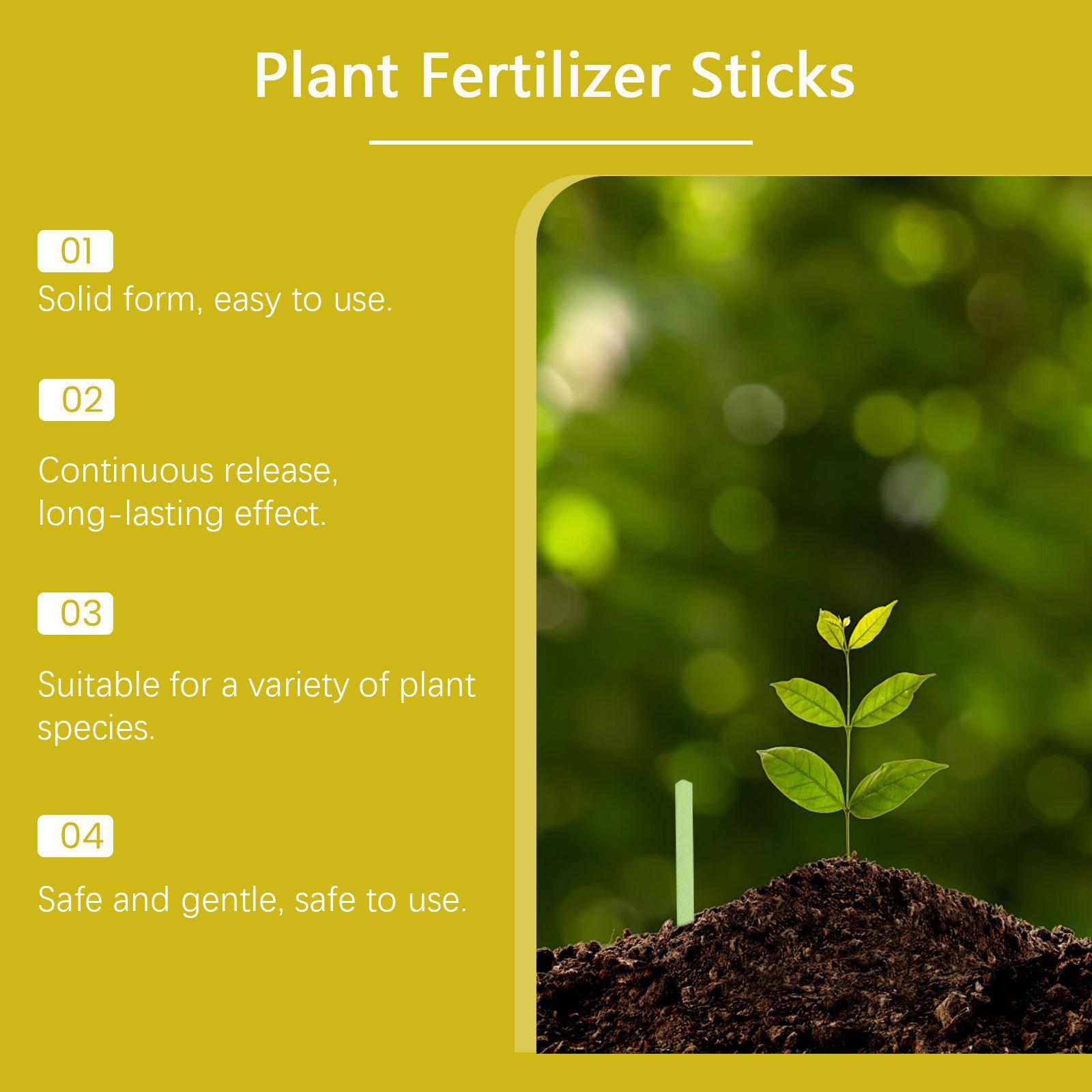 Plant Fertilizer Sticks

01
Solid form, easy to use.

02

Continuous release, long-lasting effect.

03

Suitable for a variety of plant species.

04

Safe and gentle, safe to use.